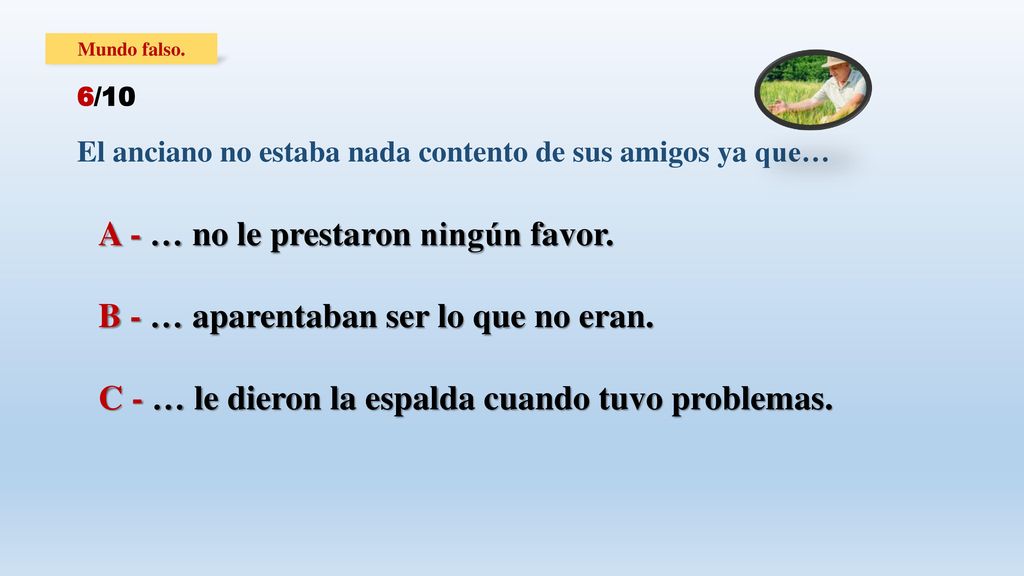 Mundo falso.

6/10

El anciano no estaba nada contento de sus amigos ya que…

A - … no le prestaron ningún favor.

B - … aparentaban ser lo que no eran.

C - … le dieron la espalda cuando tuvo problemas.